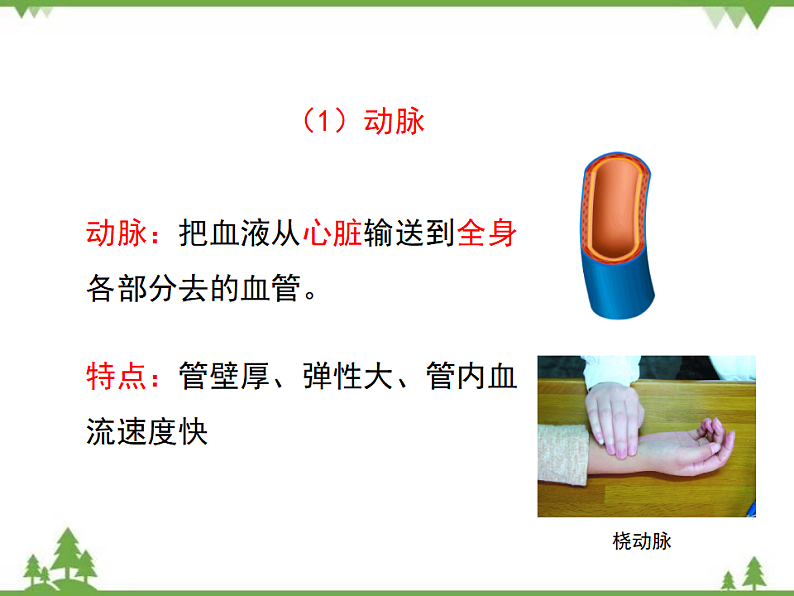 （1）动脉

动脉：把血液从心脏输送到全身各部分去的血管。

特点：管壁厚、弹性大、管内血流速度快

桡动脉